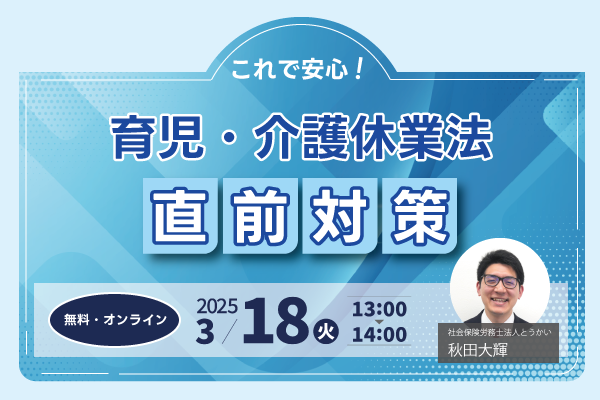 これで安心！

育児・介護休業法

直前対策

無料・オンライン

2025
3/18 火

13:00
14:00

社会保険労務士法人とうかい
秋田大輝